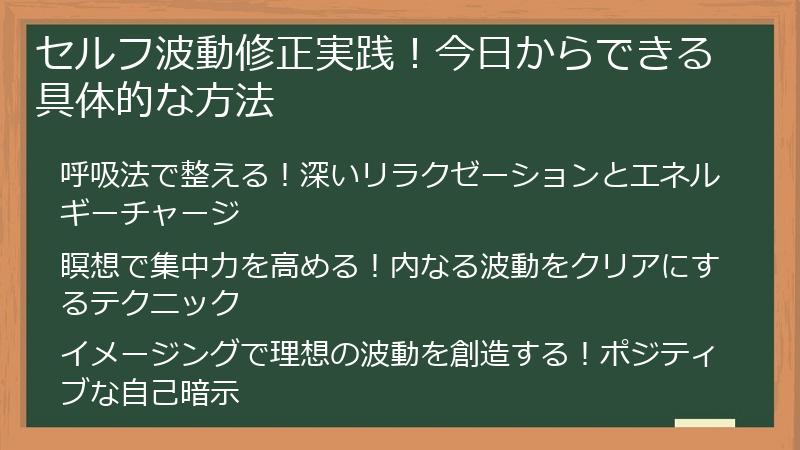 セルフ波動修正実践！今日からできる具体的な方法

呼吸法で整える！深いリラクゼーションとエネルギーチャージ

瞑想で集中力を高める！内なる波動をクリアにするテクニック

イメージングで理想の波動を創造する！ポジティブな自己暗示